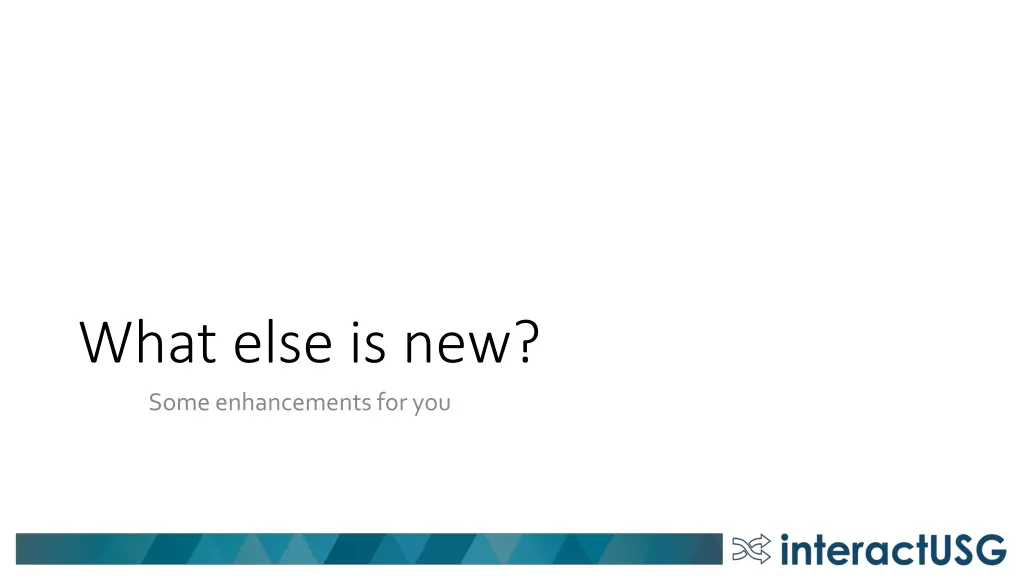 What else is new?

Some enhancements for you

interactUSG